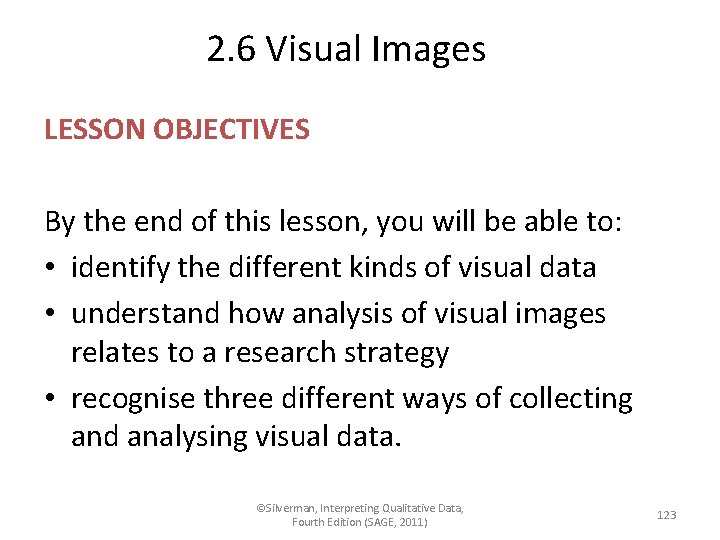 2.6 Visual Images

LESSON OBJECTIVES

By the end of this lesson, you will be able to:
• identify the different kinds of visual data
• understand how analysis of visual images relates to a research strategy
• recognise three different ways of collecting and analysing visual data.

©Silverman, Interpreting Qualitative Data, Fourth Edition (SAGE, 2011)

123